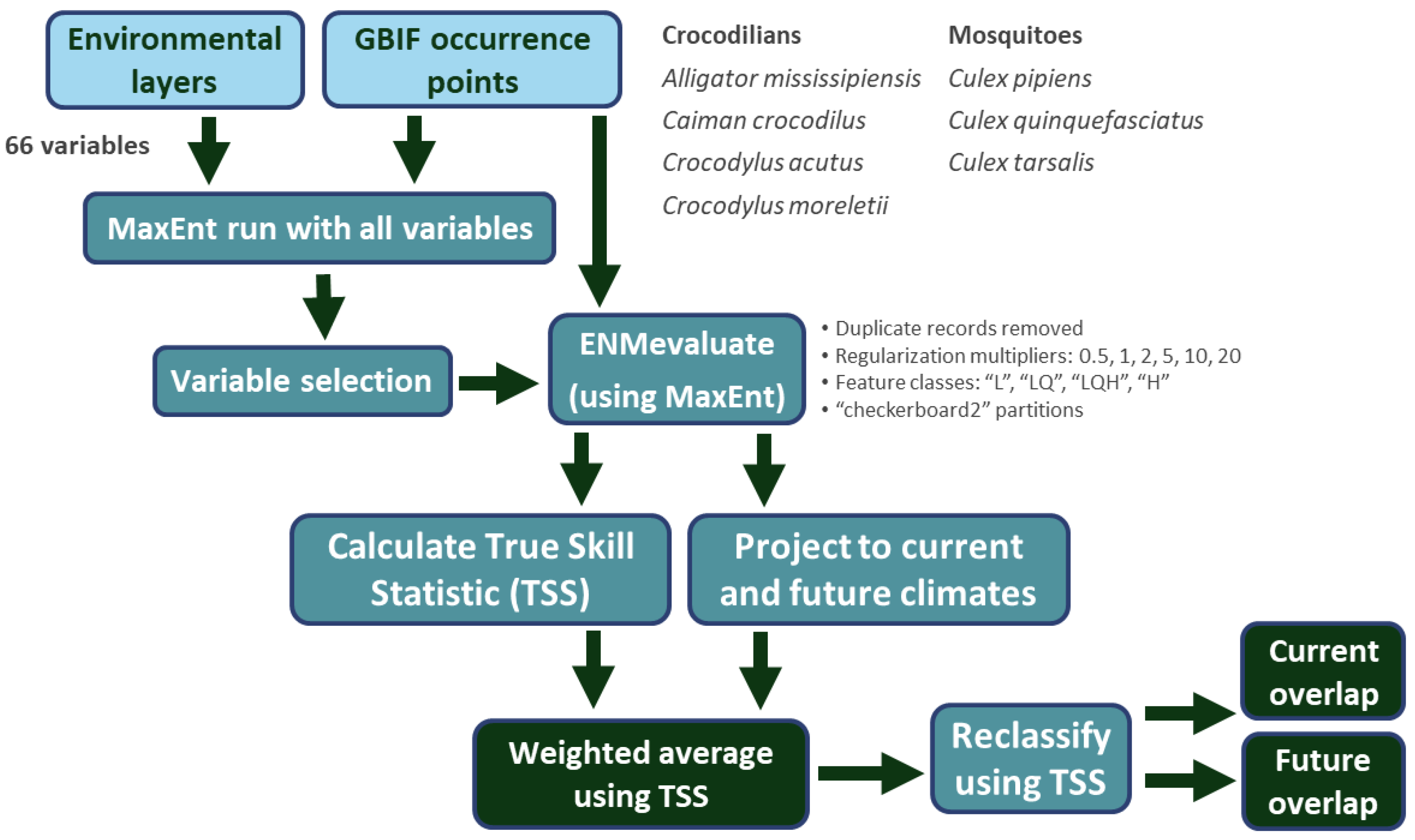 Environmental layers

GBIF occurrence points

Crocodilians
Alligator mississipiensis
Caiman crocodilus
Crocodylus acutus
Crocodylus moreletii

Mosquitoes
Culex pipiens
Culex quinquefasciatus
Culex tarsalis

66 variables

MaxEnt run with all variables

Variable selection

ENMevaluate (using MaxEnt)

• Duplicate records removed
• Regularization multipliers: 0.5, 1, 2, 5, 10, 20
• Feature classes: “L”, “LQ”, “LQH”, “H”
• “checkerboard2” partitions

Calculate True Skill Statistic (TSS)

Project to current and future climates

Weighted average using TSS

Reclassify using TSS

Current overlap

Future overlap